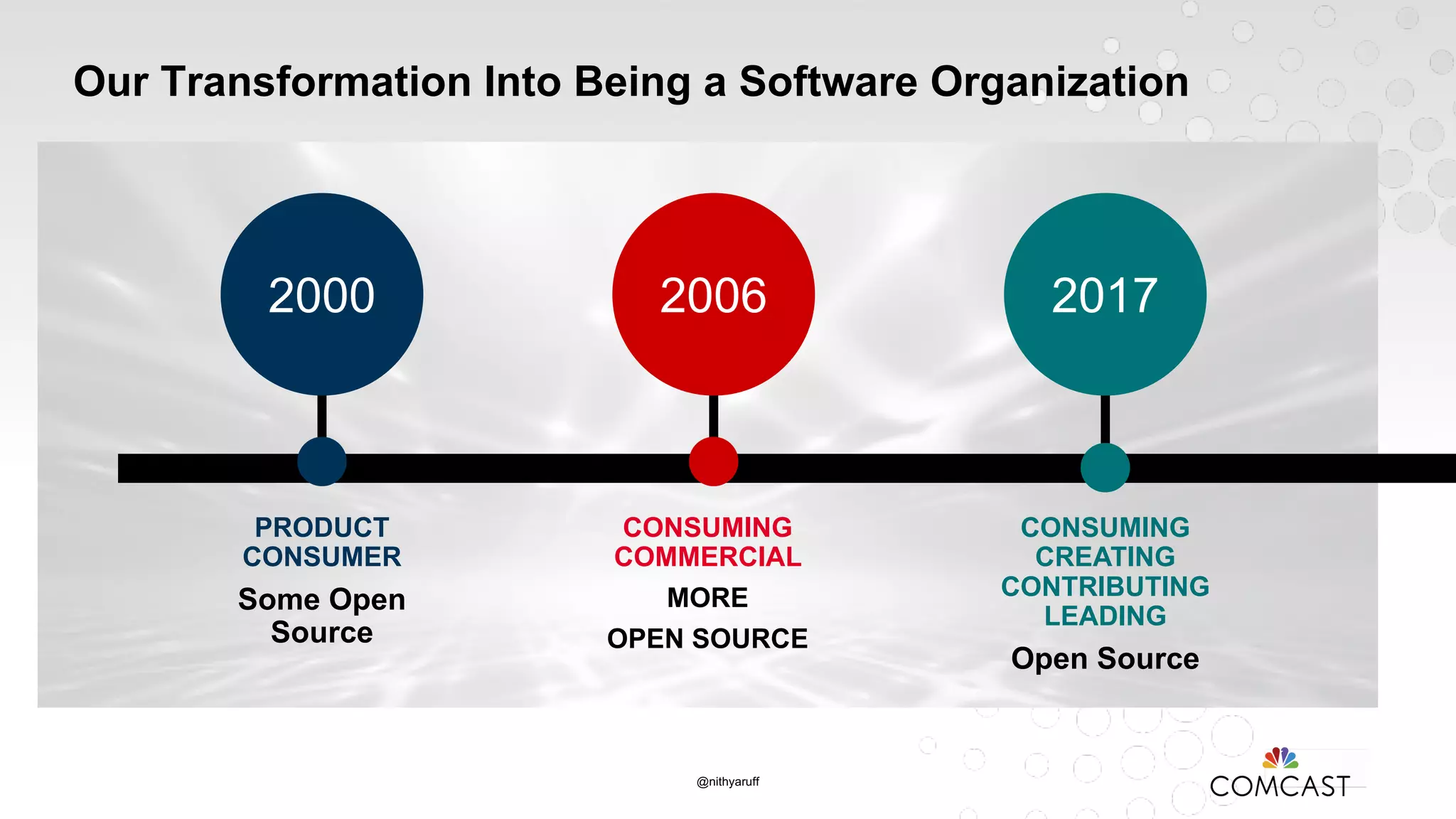 Our Transformation Into Being a Software Organization

2000

PRODUCT CONSUMER

Some Open Source

2006

CONSUMING COMMERCIAL

MORE

OPEN SOURCE

2017

CONSUMING CREATING CONTRIBUTING LEADING

Open Source

@nithyaruff

COMCAST